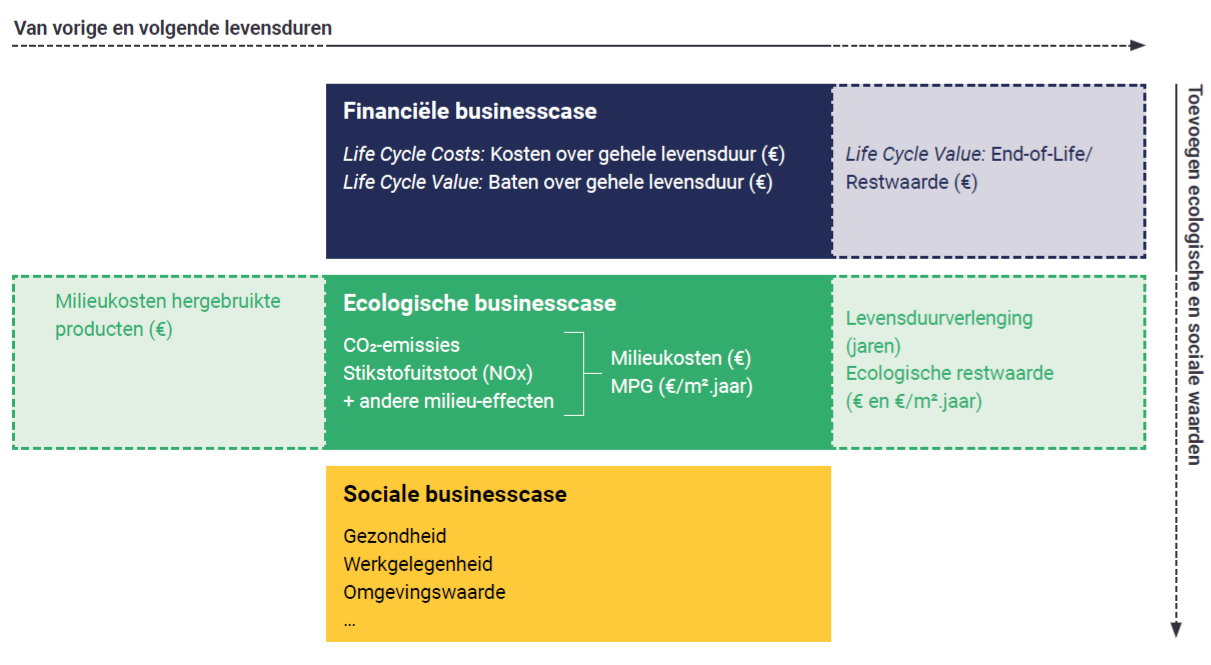 Van vorige en volgende levensduren

Financiële businesscase

Life Cycle Costs: Kosten over gehele levensduur (€)
Life Cycle Value: Baten over gehele levensduur (€)

Life Cycle Value: End-of-Life/ Restwaarde (€)

Milieukosten hergebruikte producten (€)

Ecologische businesscase

$CO_2$-emissies
Stikstofuitstoot (NOx)
+ andere milieu-effecten

Milieukosten (€)
MPG (€/m².jaar)

Levensduurverlenging (jaren)
Ecologische restwaarde (€ en €/m².jaar)

Sociale businesscase

Gezondheid
Werkgelegenheid
Omgevingswaarde
...

Toevoegen ecologische en sociale waarden